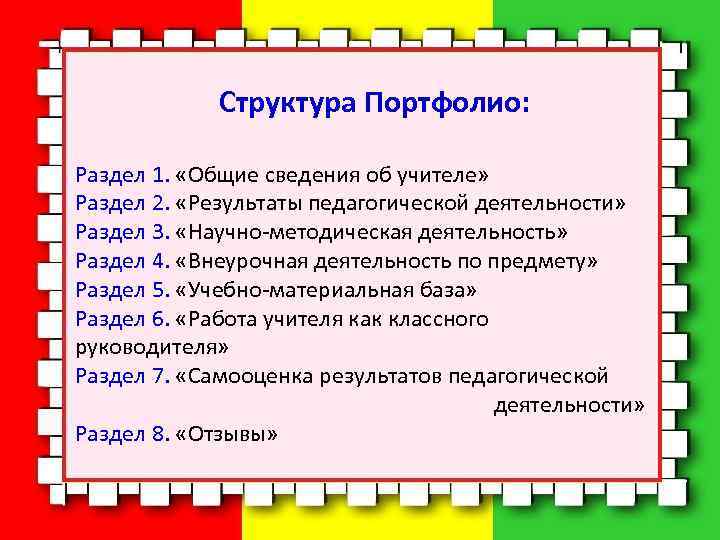 Структура Портфолио:

Раздел 1. «Общие сведения об учителе»
Раздел 2. «Результаты педагогической деятельности»
Раздел 3. «Научно-методическая деятельность»
Раздел 4. «Внеурочная деятельность по предмету»
Раздел 5. «Учебно-материальная база»
Раздел 6. «Работа учителя как классного руководителя»
Раздел 7. «Самооценка результатов педагогической деятельности»
Раздел 8. «Отзывы»